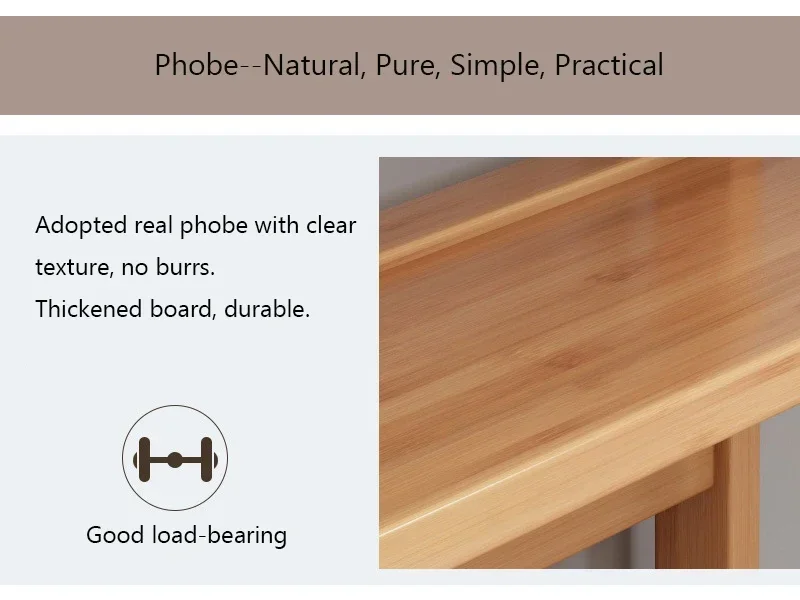 Phobe--Natural, Pure, Simple, Practical

Adopted real phobe with clear texture, no burrs.
Thickened board, durable.

Good load-bearing